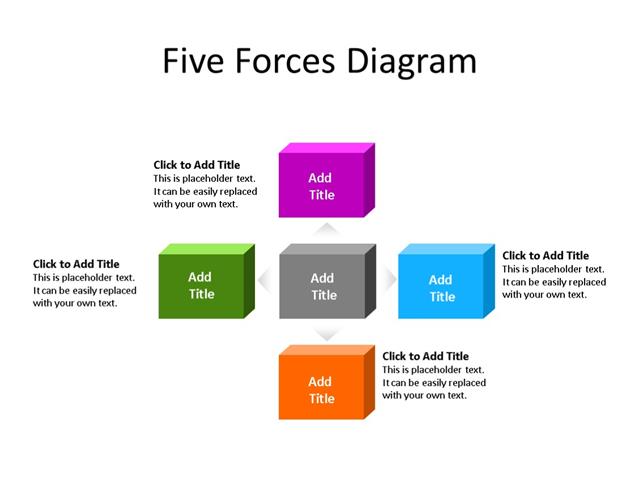 Five Forces Diagram

Click to Add Title
This is placeholder text. It can be easily replaced with your own text.

Add Title

Click to Add Title
This is placeholder text. It can be easily replaced with your own text.

Add Title

Add Title

Add Title

Click to Add Title
This is placeholder text. It can be easily replaced with your own text.

Add Title

Click to Add Title
This is placeholder text. It can be easily replaced with your own text.